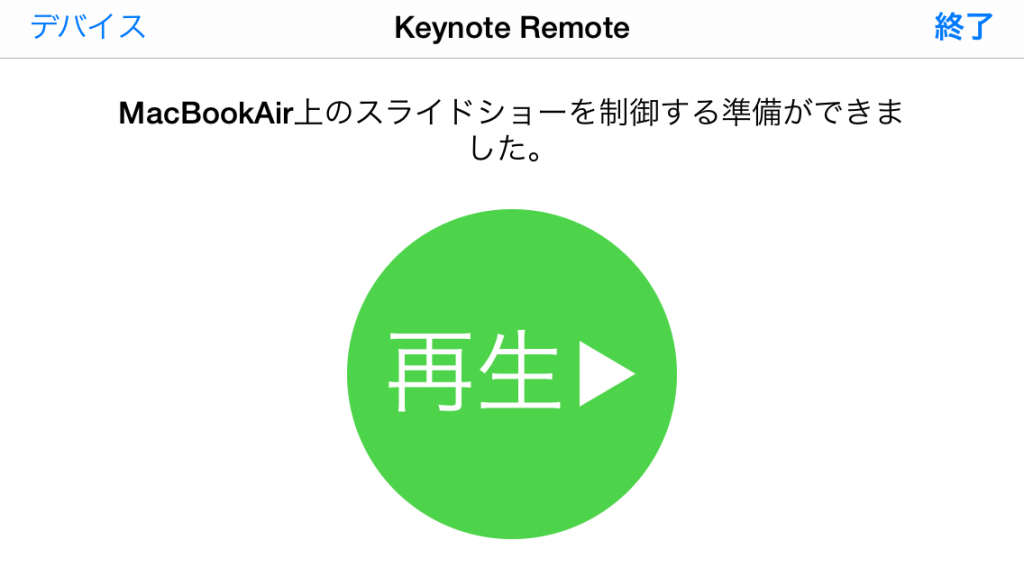 デバイス

Keynote Remote

終了

MacBookAir上のスライドショーを制御する準備ができました。

再生▶